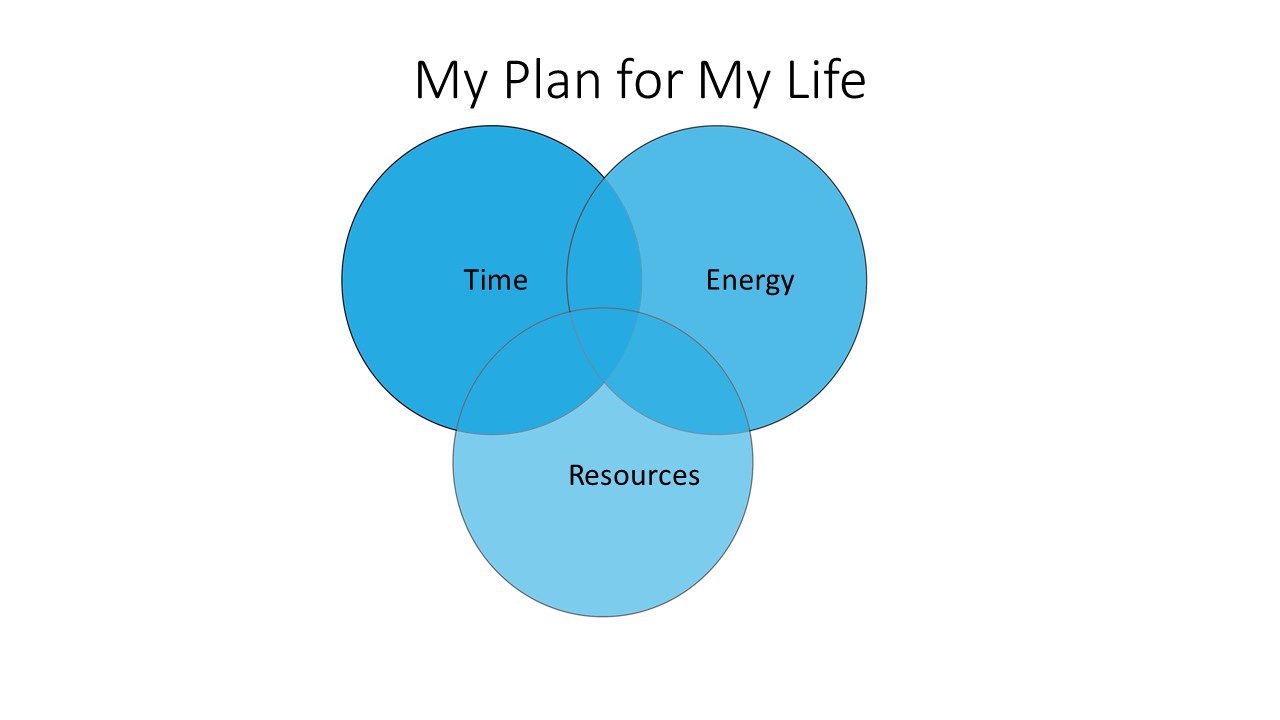 My Plan for My Life

Time

Energy

Resources